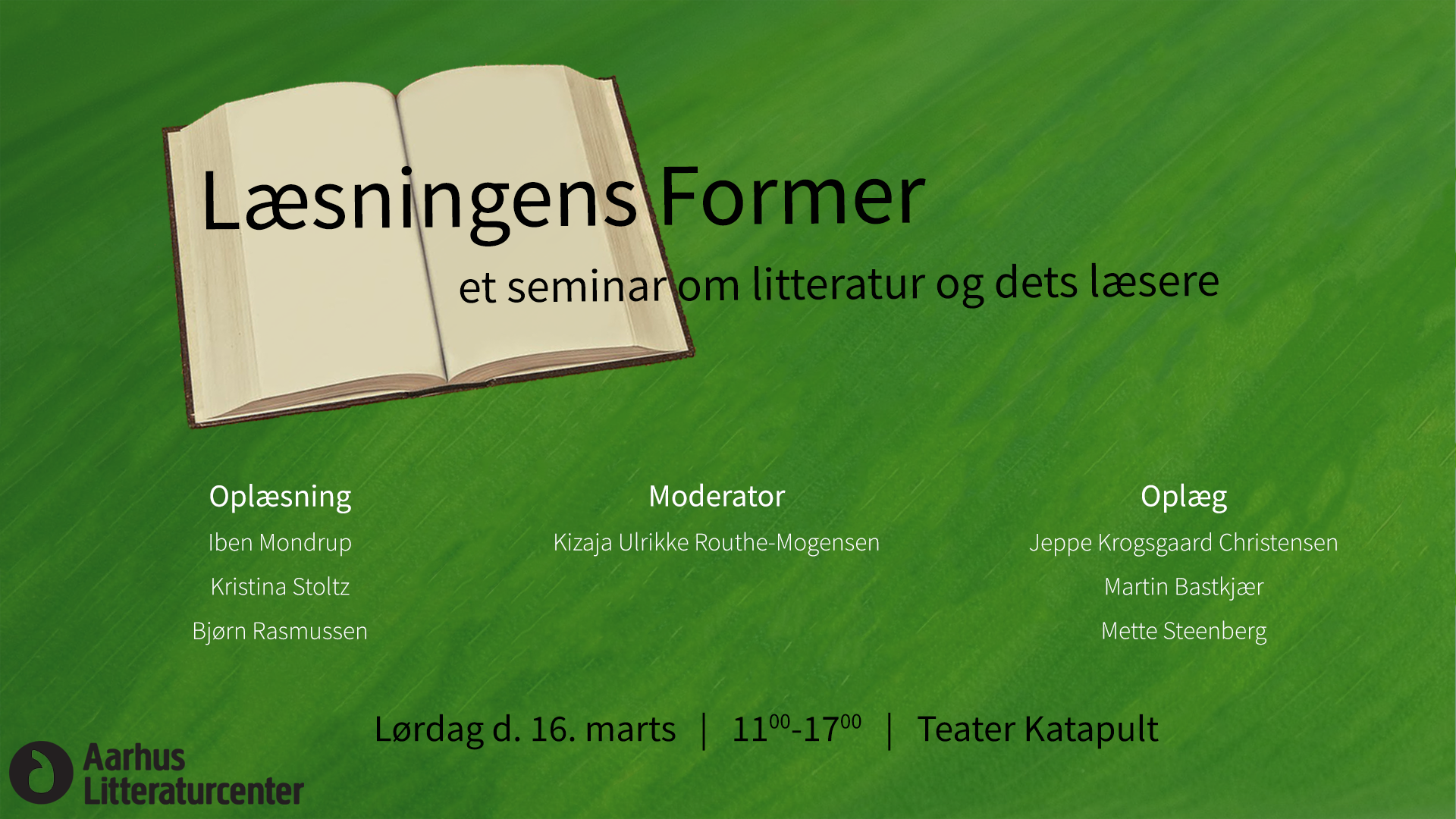 Læsningens Former

et seminar om litteratur og dets læsere

Oplæsning

Iben Mondrup

Kristina Stoltz

Bjørn Rasmussen

Moderator

Kizaja Ulrikke Routhe-Mogensen

Oplæg

Jeppe Krogsgaard Christensen

Martin Bastkjær

Mette Steenberg

Lørdag d. 16. marts | $11^{00}$-$17^{00}$ | Teater Katapult

Aarhus Litteraturcenter